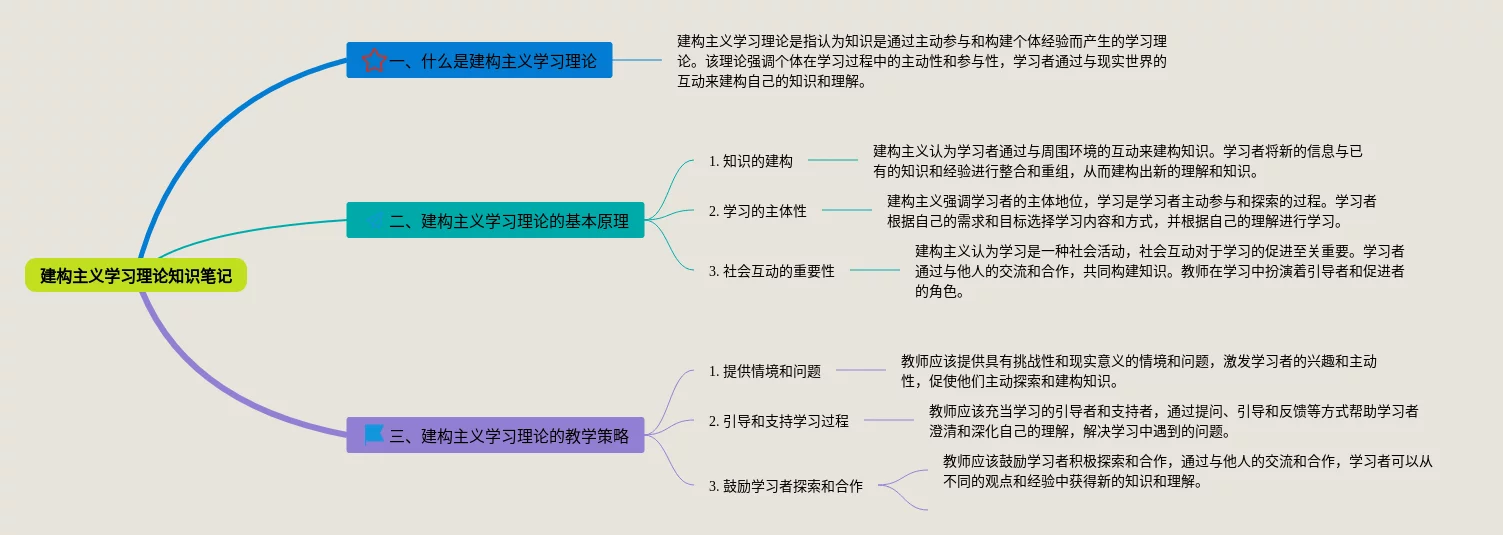 建构主义学习理论知识笔记

一、什么是建构主义学习理论

建构主义学习理论是指认为知识是通过主动参与和构建个体经验而产生的学习理论。该理论强调个体在学习过程中的主动性和参与性，学习者通过与现实世界的互动来建构自己的知识和理解。

二、建构主义学习理论的基本原理

1. 知识的建构

建构主义认为学习者通过与周围环境的互动来建构知识。学习者将新的信息与已有的知识和经验进行整合和重组，从而建构出新的理解和知识。

2. 学习的主体性

建构主义强调学习者的主体地位，学习是学习者主动参与和探索的过程。学习者根据自己的需求和目标选择学习内容和方式，并根据自己的理解进行学习。

3. 社会互动的重要性

建构主义认为学习是一种社会活动，社会互动对于学习的促进至关重要。学习者通过与他人的交流和合作，共同构建知识。教师在学习中扮演着引导者和促进者的角色。

三、建构主义学习理论的教学策略

1. 提供情境和问题

教师应该提供具有挑战性和现实意义的情境和问题，激发学习者的兴趣和主动性，促使他们主动探索和建构知识。

2. 引导和支持学习过程

教师应该充当学习的引导者和支持者，通过提问、引导和反馈等方式帮助学习者澄清和深化自己的理解，解决学习中遇到的问题。

3. 鼓励学习者探索和合作

教师应该鼓励学习者积极探索和合作，通过与他人的交流和合作，学习者可以从不同的观点和经验中获得新的知识和理解。